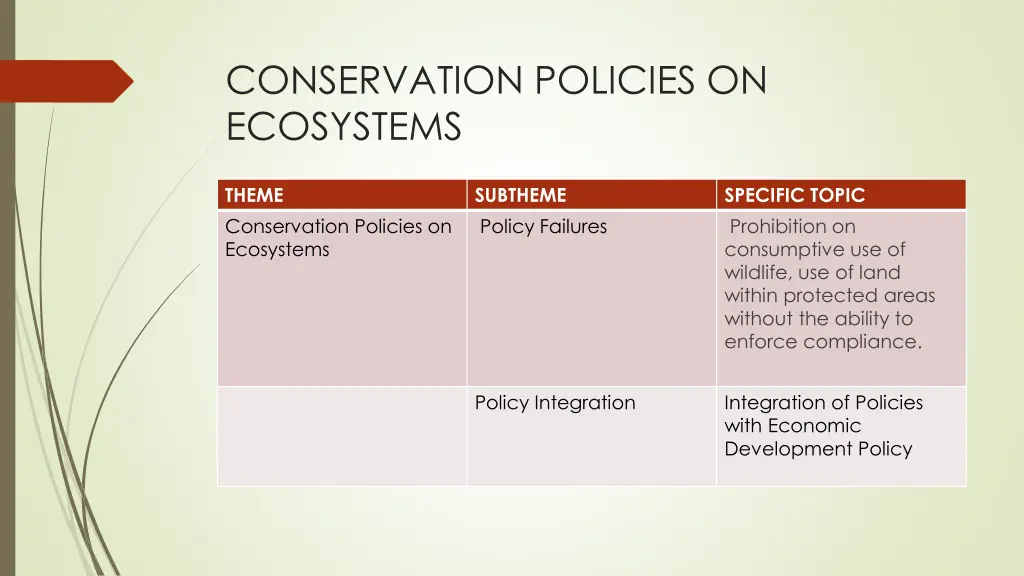 CONSERVATION POLICIES ON ECOSYSTEMS

| THEME | SUBTHEME | SPECIFIC TOPIC |
|---|---|---|
| Conservation Policies on Ecosystems | Policy Failures | Prohibition on consumptive use of wildlife, use of land within protected areas without the ability to enforce compliance. |
| | Policy Integration | Integration of Policies with Economic Development Policy |